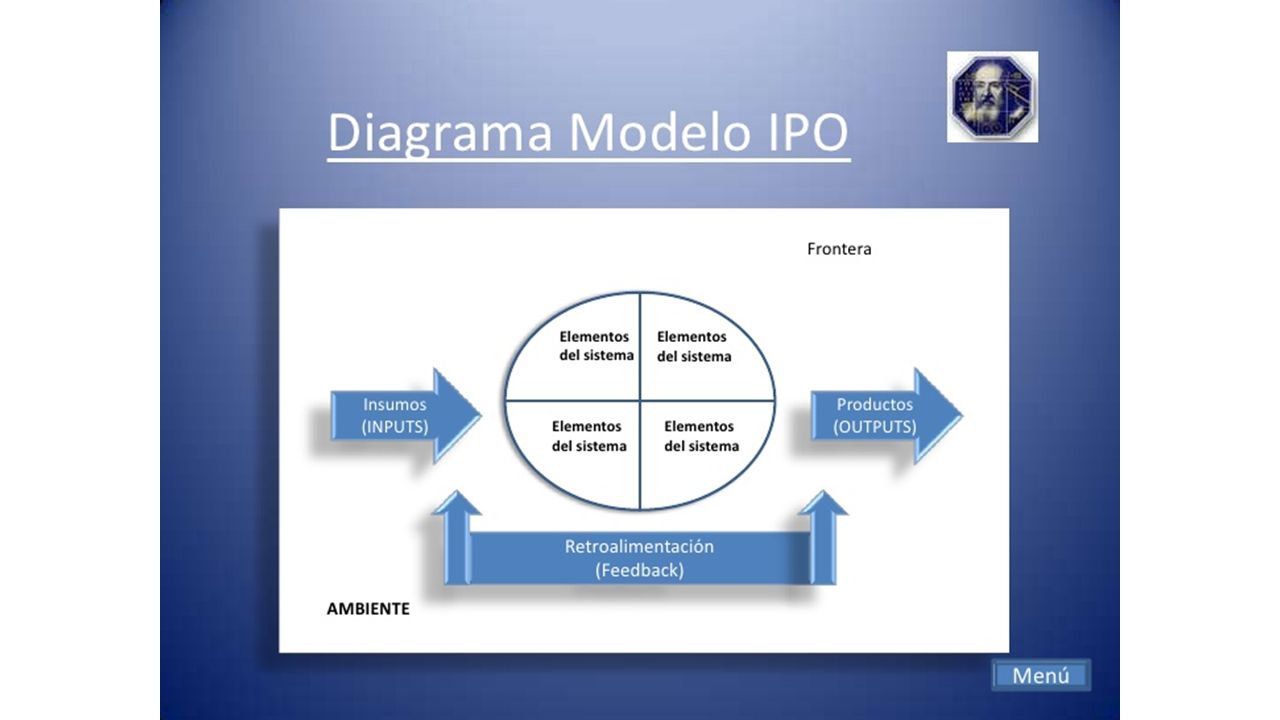 Diagrama Modelo IPO

Frontera

Elementos del sistema

Elementos del sistema

Elementos del sistema

Elementos del sistema

Insumos (INPUTS)

Productos (OUTPUTS)

Retroalimentación (Feedback)

AMBIENTE

Menú